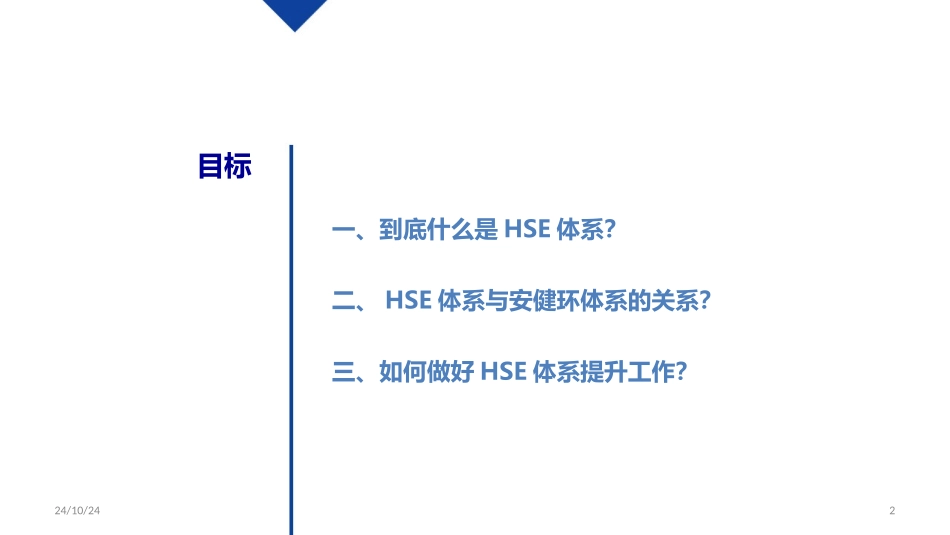 目标

一、到底什么是 HSE 体系?

二、 HSE 体系与安健环体系的关系?

三、如何做好 HSE 体系提升工作?

24/10/24

2